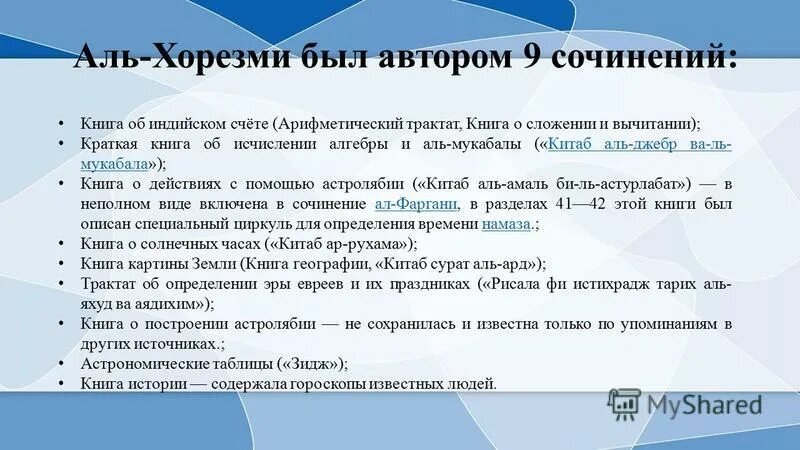 Аль-Хорезми был автором 9 сочинений:

• Книга об индийском счёте (Арифметический трактат, Книга о сложении и вычитании);
• Краткая книга об исчислении алгебры и аль-мукабалы («Китаб аль-джебр ва-ль-мукабала»);
• Книга о действиях с помощью астролябии («Китаб аль-амаль би-ль-астурлабат») — в неполном виде включена в сочинение ал-Фаргани, в разделах 41—42 этой книги был описан специальный циркуль для определения времени намаза.;
• Книга о солнечных часах («Китаб ар-рухама»);
• Книга картины Земли (Книга географии, «Китаб сурат аль-ард»);
• Трактат об определении эры евреев и их праздниках («Рисала фи истихрадж тарих аль-яхуд ва аядихим»);
• Книга о построении астролябии — не сохранилась и известна только по упоминаниям в других источниках.;
• Астрономические таблицы («Зидж»);
• Книга истории — содержала гороскопы известных людей.

MyShared